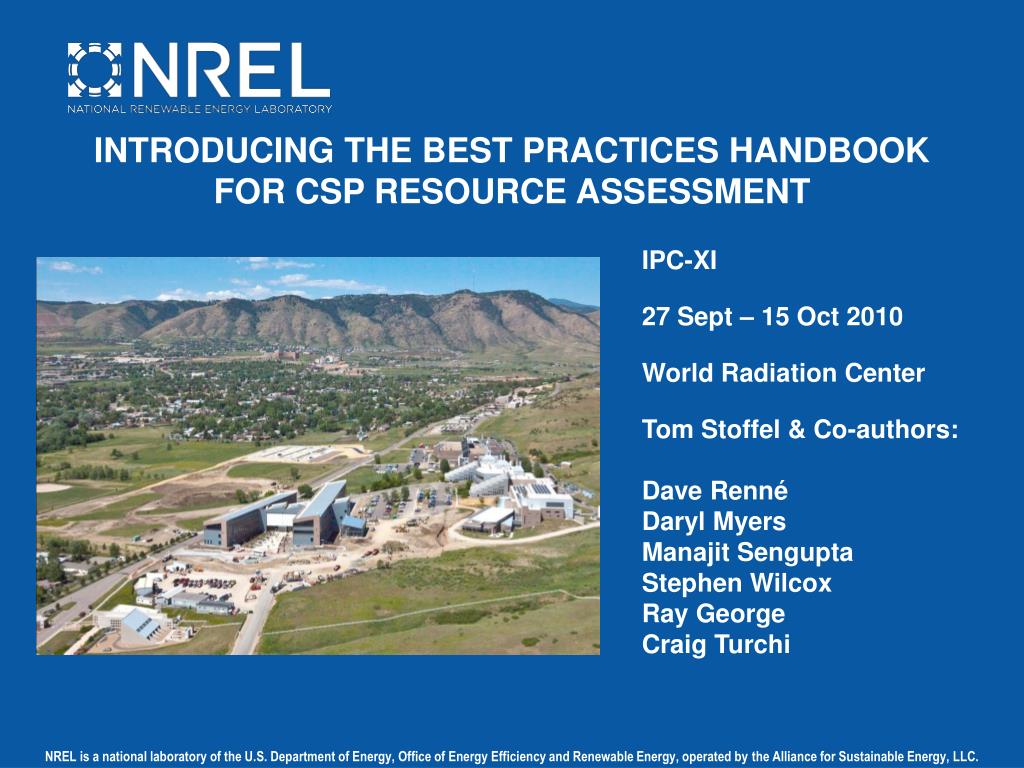 NREL
NATIONAL RENEWABLE ENERGY LABORATORY

INTRODUCING THE BEST PRACTICES HANDBOOK FOR CSP RESOURCE ASSESSMENT

IPC-XI

27 Sept – 15 Oct 2010

World Radiation Center

Tom Stoffel & Co-authors:

Dave Renné
Daryl Myers
Manajit Sengupta
Stephen Wilcox
Ray George
Craig Turchi

NREL is a national laboratory of the U.S. Department of Energy, Office of Energy Efficiency and Renewable Energy, operated by the Alliance for Sustainable Energy, LLC.